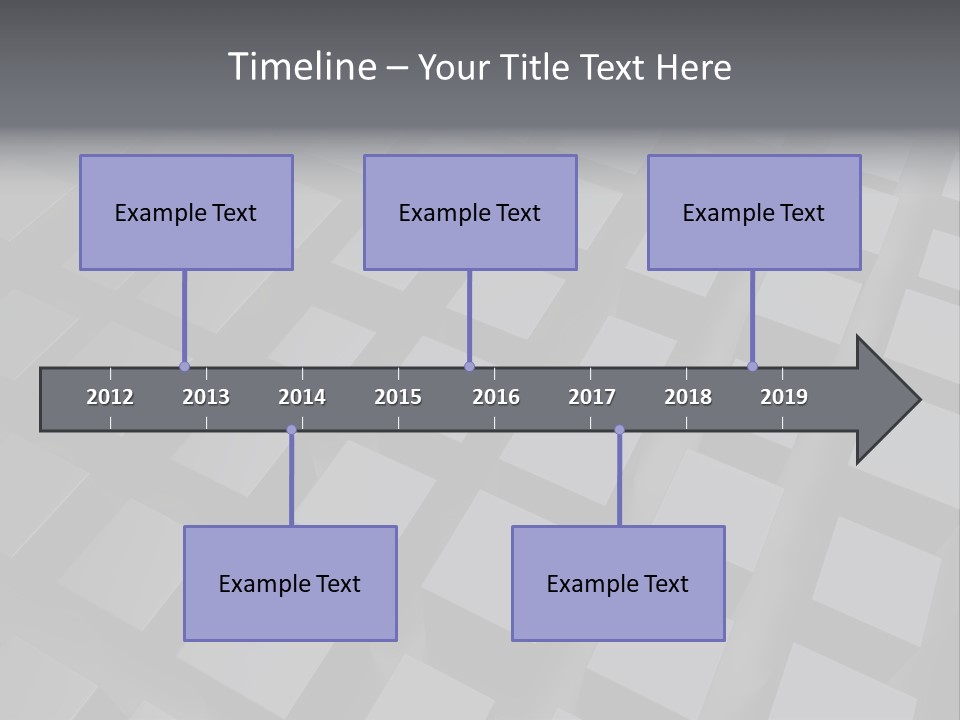 Timeline – Your Title Text Here

Example Text

Example Text

Example Text

2012 2013 2014 2015 2016 2017 2018 2019

Example Text

Example Text